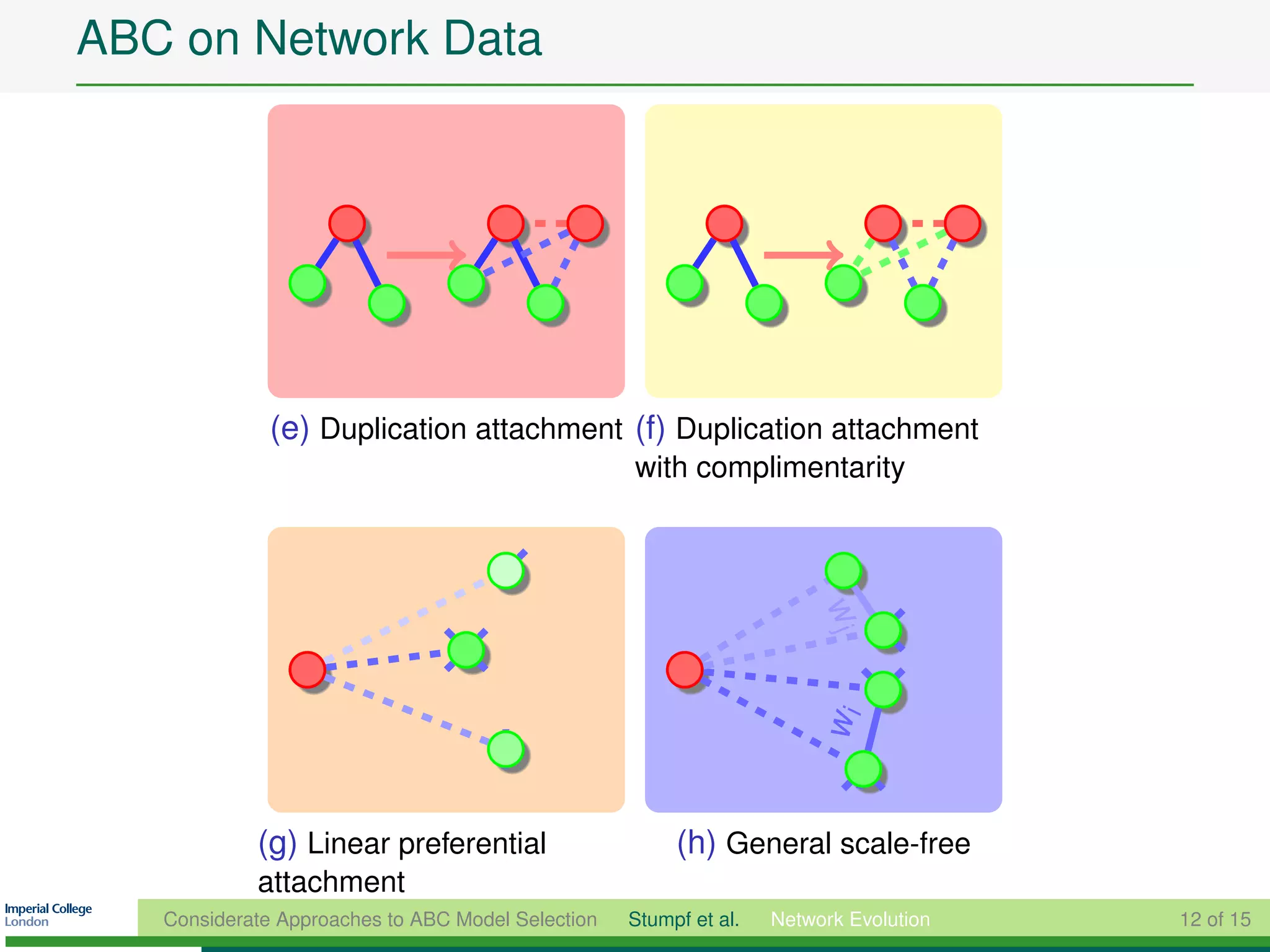 ABC on Network Data

(e) Duplication attachment

(f) Duplication attachment with complimentarity

$w_j$

$w_i$

(g) Linear preferential attachment

(h) General scale-free

Imperial College London

Considerate Approaches to ABC Model Selection Stumpf et al. Network Evolution 12 of 15